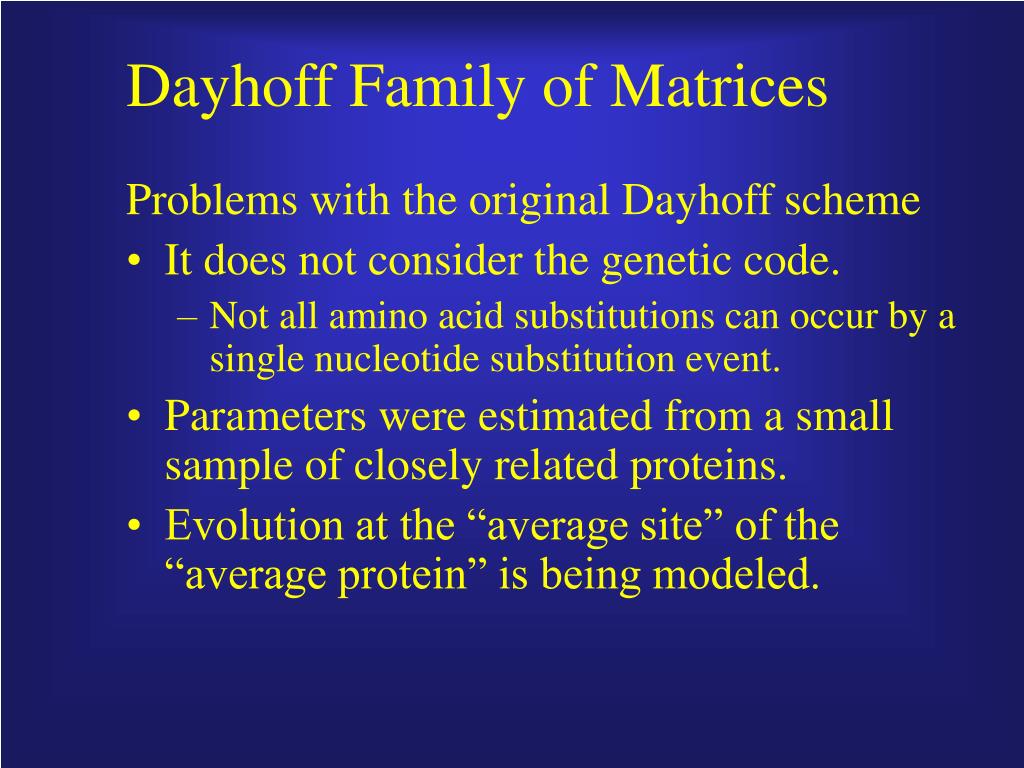 Dayhoff Family of Matrices

Problems with the original Dayhoff scheme

• It does not consider the genetic code.
  – Not all amino acid substitutions can occur by a single nucleotide substitution event.
• Parameters were estimated from a small sample of closely related proteins.
• Evolution at the “average site” of the “average protein” is being modeled.